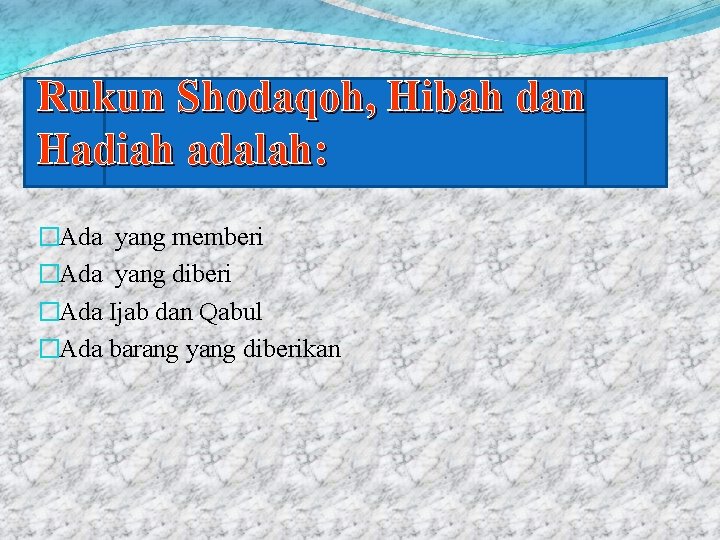 Rukun Shodaqoh, Hibah dan Hadiah adalah:

Ada yang memberi
Ada yang diberi
Ada Ijab dan Qabul
Ada barang yang diberikan